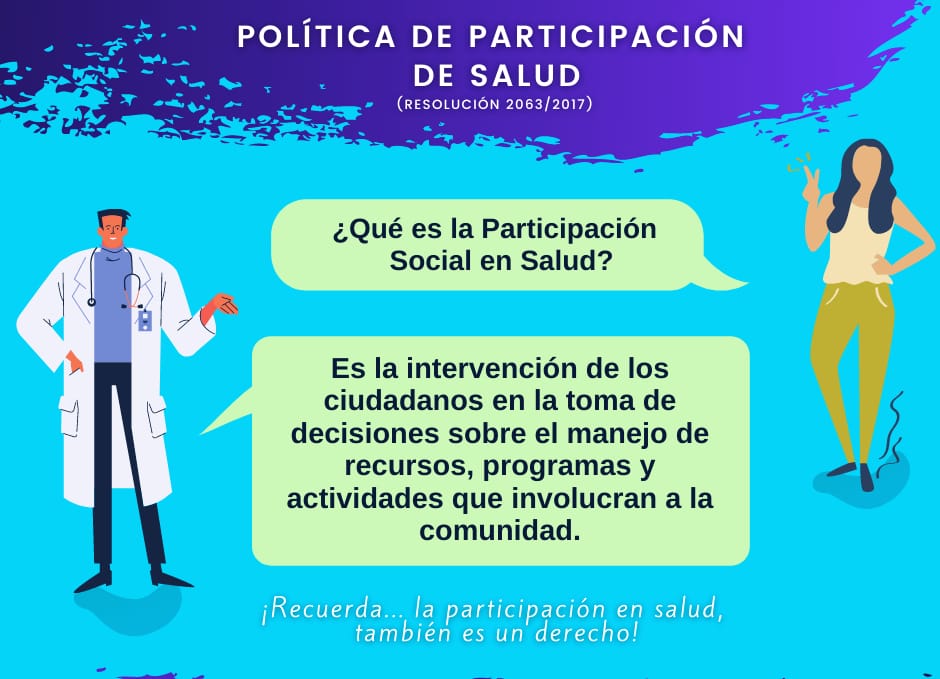 POLÍTICA DE PARTICIPACIÓN DE SALUD
(RESOLUCIÓN 2063/2017)

¿Qué es la Participación Social en Salud?

Es la intervención de los ciudadanos en la toma de decisiones sobre el manejo de recursos, programas y actividades que involucran a la comunidad.

¡Recuerda... la participación en salud, también es un derecho!